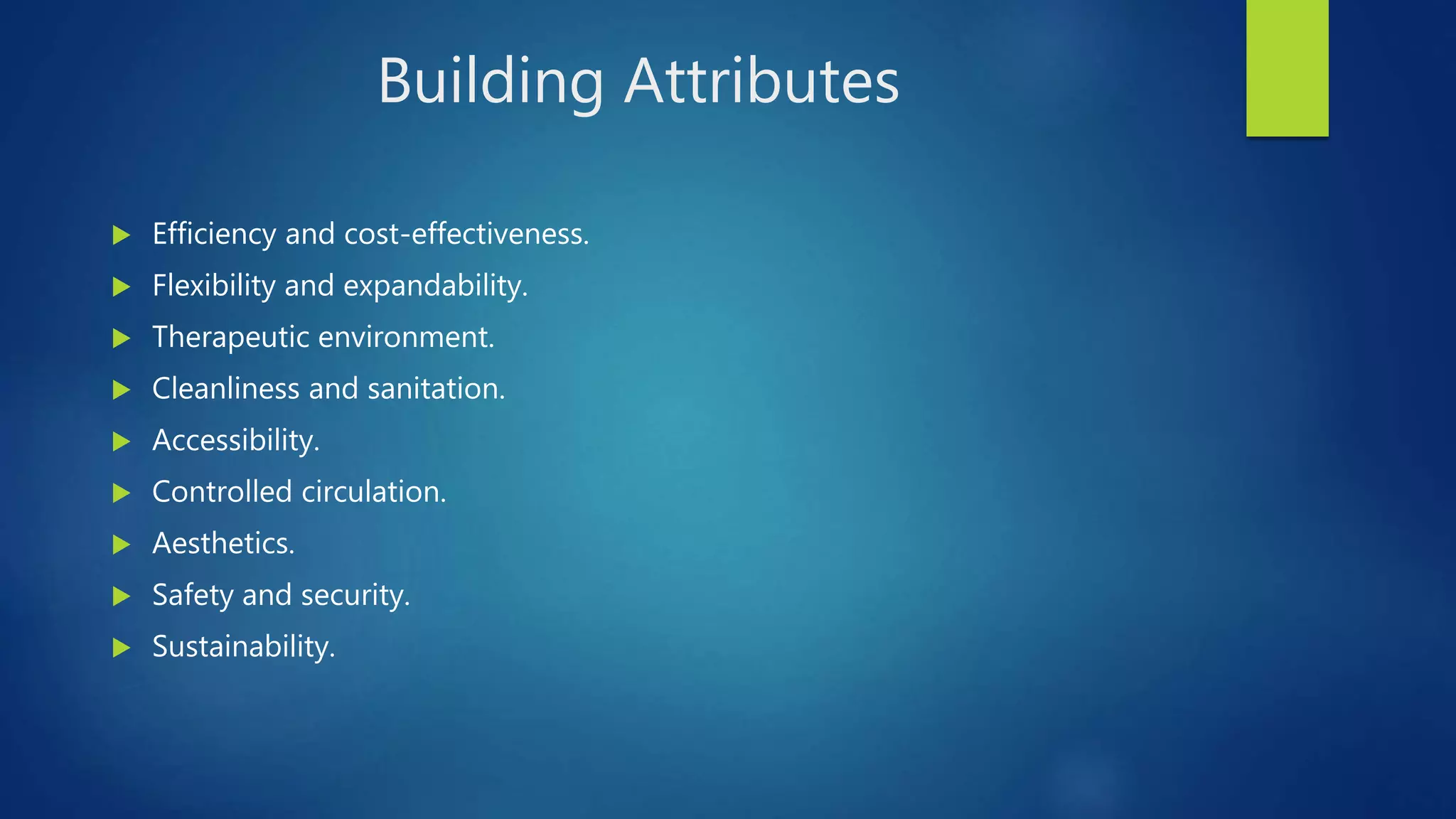 Building Attributes

Efficiency and cost-effectiveness.
Flexibility and expandability.
Therapeutic environment.
Cleanliness and sanitation.
Accessibility.
Controlled circulation.
Aesthetics.
Safety and security.
Sustainability.